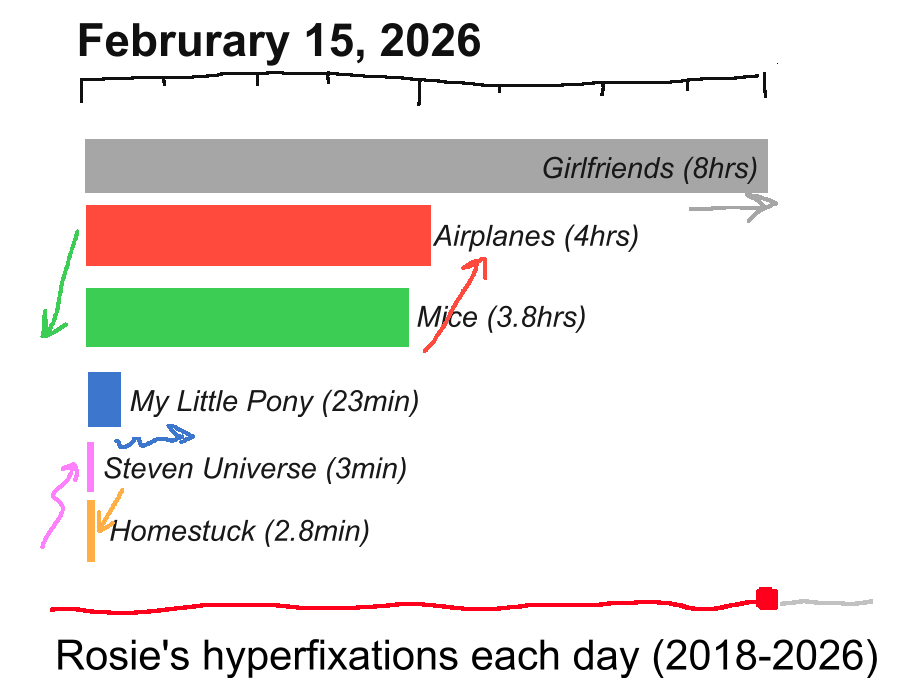 Februrary 15, 2026

Girlfriends (8hrs)

Airplanes (4hrs)

Mice (3.8hrs)

My Little Pony (23min)

Steven Universe (3min)

Homestuck (2.8min)

Rosie's hyperfixations each day (2018-2026)